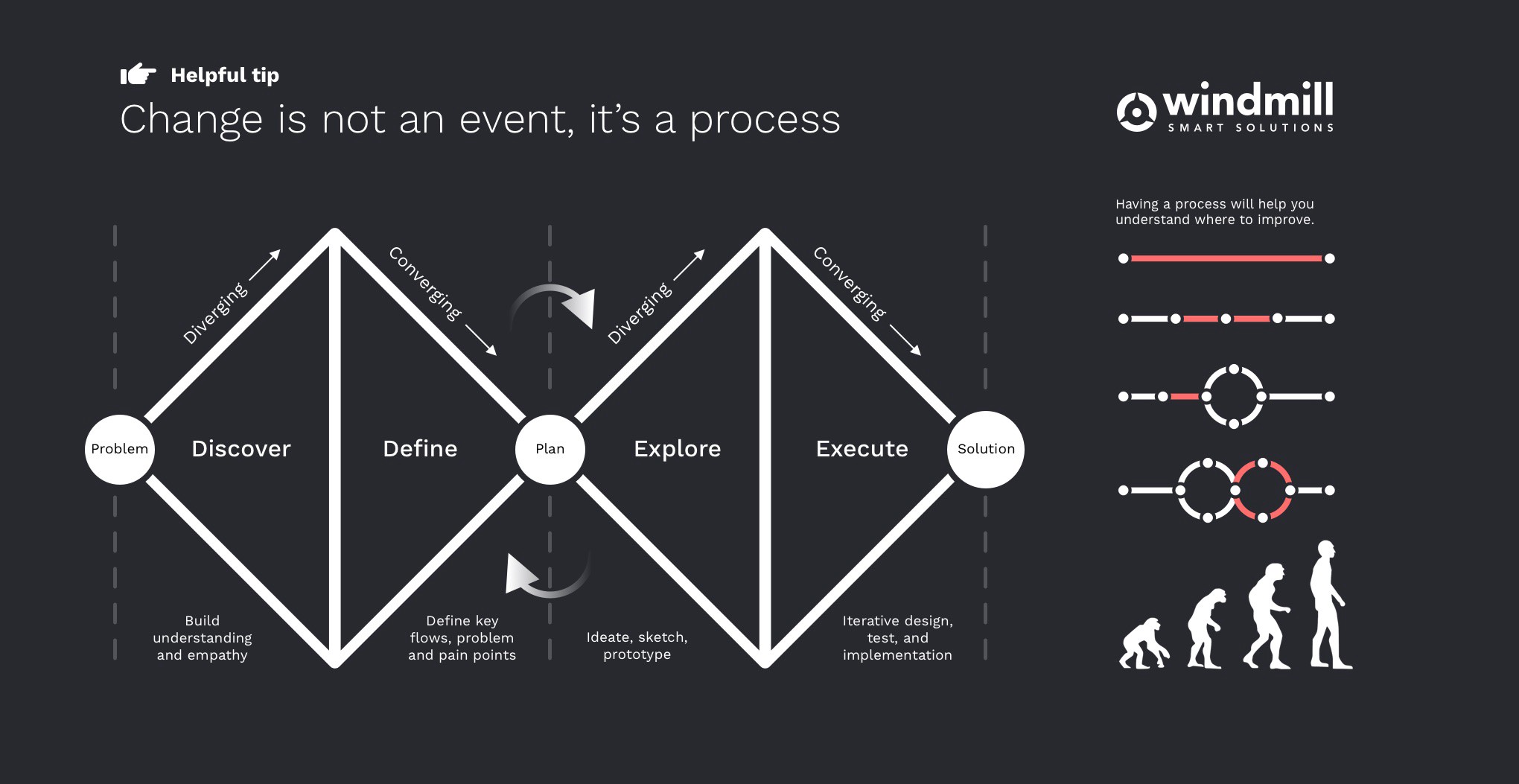 Helpful tip

Change is not an event, it's a process

windmill
SMART SOLUTIONS

Having a process will help you understand where to improve.

Diverging

Converging

Diverging

Converging

Problem

Discover

Define

Plan

Explore

Execute

Solution

Build understanding and empathy

Define key flows, problem and pain points

Ideate, sketch, prototype

Iterative design, test, and implementation